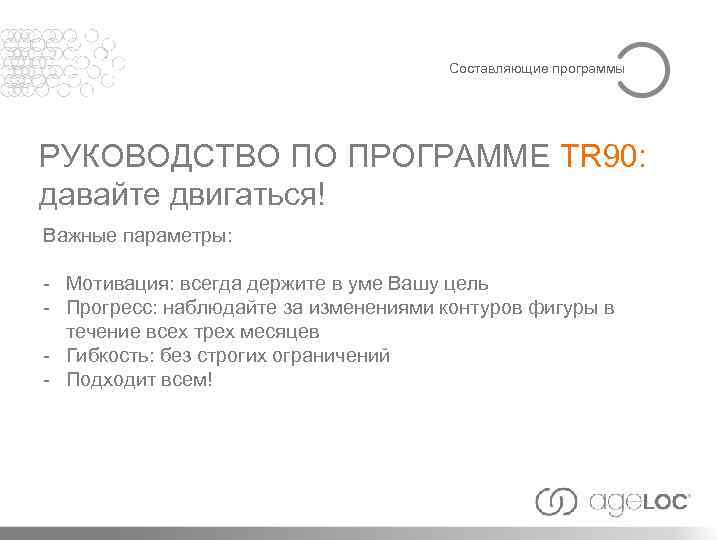 Составляющие программы

РУКОВОДСТВО ПО ПРОГРАММЕ TR90: давайте двигаться!

Важные параметры:

- Мотивация: всегда держите в уме Вашу цель
- Прогресс: наблюдайте за изменениями контуров фигуры в течение всех трех месяцев
- Гибкость: без строгих ограничений
- Подходит всем!

ageLOC